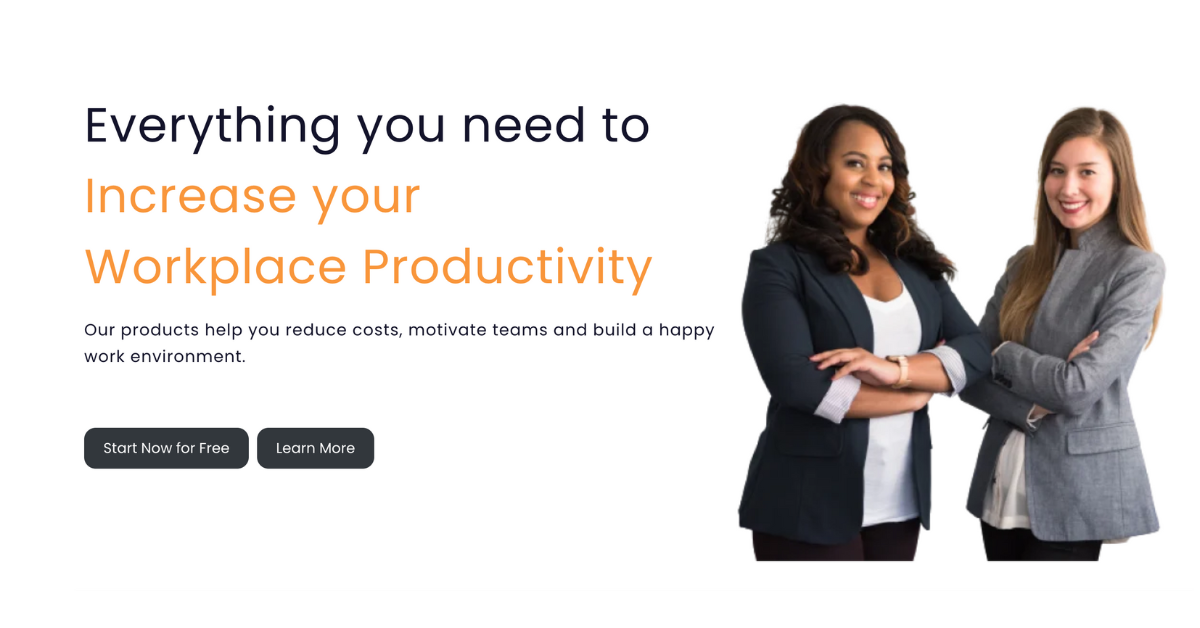 Everything you need to
Increase your
Workplace Productivity

Our products help you reduce costs, motivate teams and build a happy work environment.

Start Now for Free
Learn More